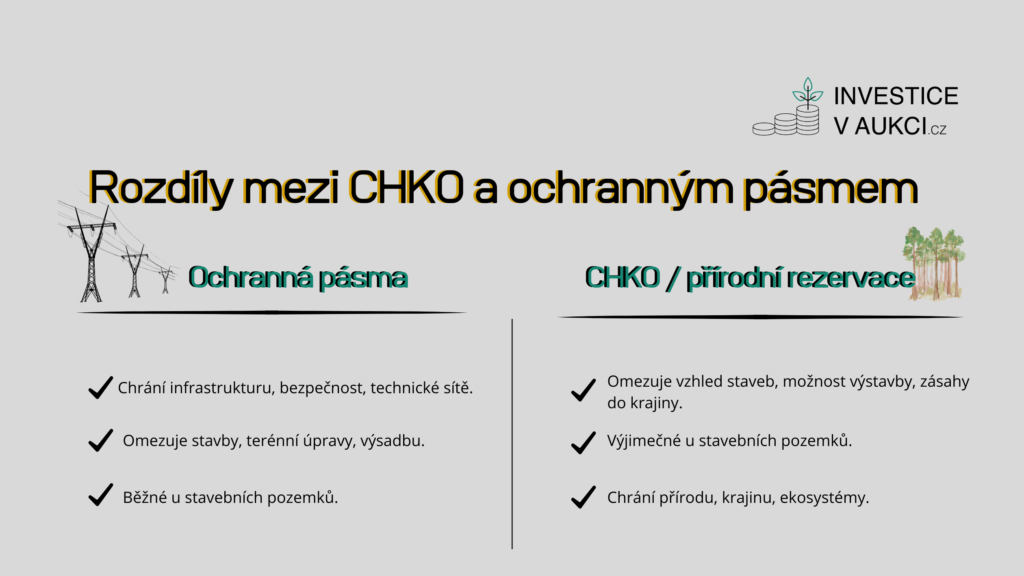 INVESTICE V AUKCI.cz

Rozdíly mezi CHKO a ochranným pásmem

Ochranná pásma

Chrání infrastrukturu, bezpečnost, technické sítě.

Omezuje stavby, terénní úpravy, výsadbu.

Běžné u stavebních pozemků.

CHKO / přírodní rezervace

Omezuje vzhled staveb, možnost výstavby, zásahy do krajiny.

Výjimečné u stavebních pozemků.

Chrání přírodu, krajinu, ekosystémy.